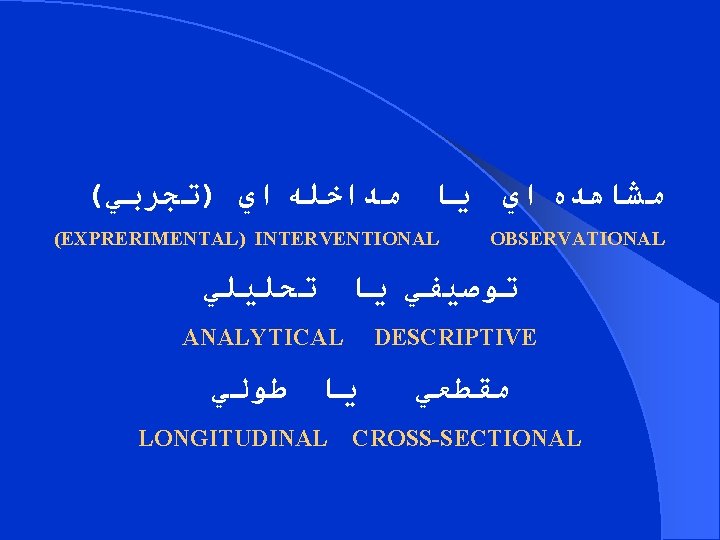 مشاهده اي يا مداخله اي (تجربي)

(EXPRERIMENTAL) INTERVENTIONAL OBSERVATIONAL

توصيفي يا تحليلي

ANALYTICAL DESCRIPTIVE

مقطعي يا طولي

LONGITUDINAL CROSS-SECTIONAL